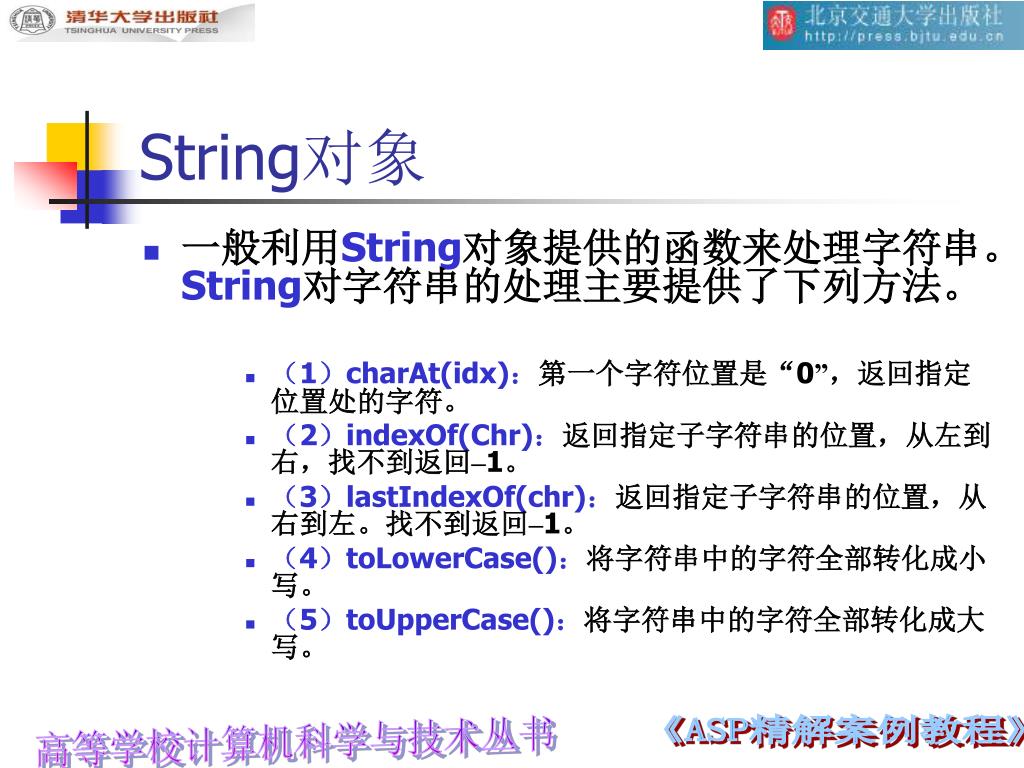 清华大学出版社
TSINGHUA UNIVERSITY PRESS

北京交通大学出版社
http://press.bjtu.edu.cn

String对象

一般利用String对象提供的函数来处理字符串。String对字符串的处理主要提供了下列方法。

（1）charAt(idx)：第一个字符位置是“0”，返回指定位置处的字符。
（2）indexOf(Chr)：返回指定子字符串的位置，从左到右，找不到返回–1。
（3）lastIndexOf(chr)：返回指定子字符串的位置，从右到左。找不到返回–1。
（4）toLowerCase()：将字符串中的字符全部转化成小写。
（5）toUpperCase()：将字符串中的字符全部转化成大写。

高等学校计算机科学与技术丛书

《ASP精解案例教程》